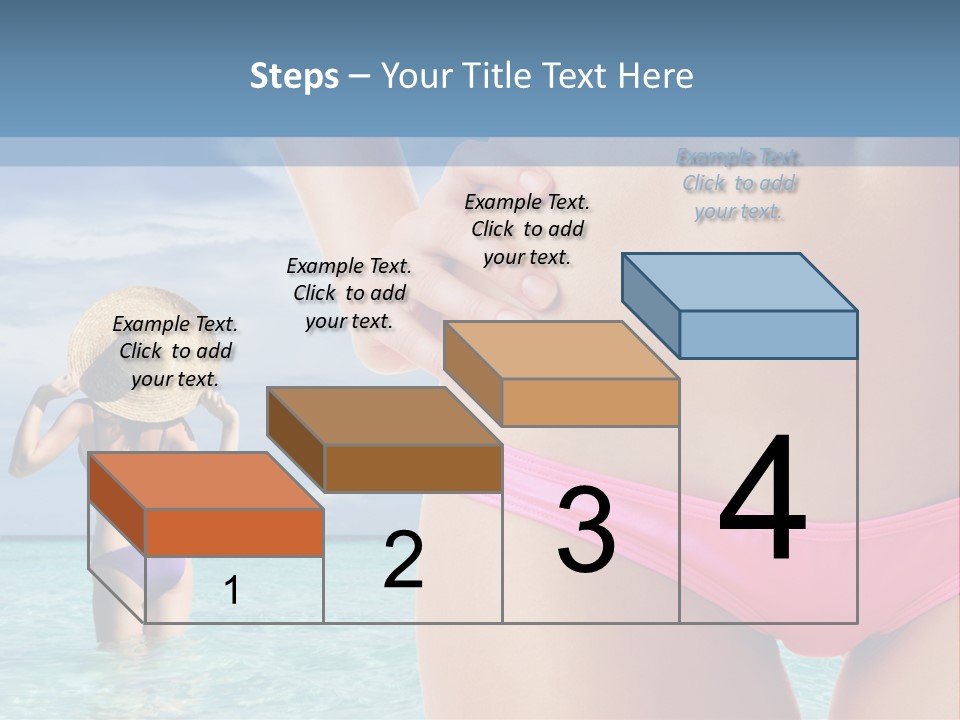 Steps – Your Title Text Here

Example Text. Click to add your text.

Example Text. Click to add your text.

Example Text. Click to add your text.

Example Text. Click to add your text.

1

2

3

4